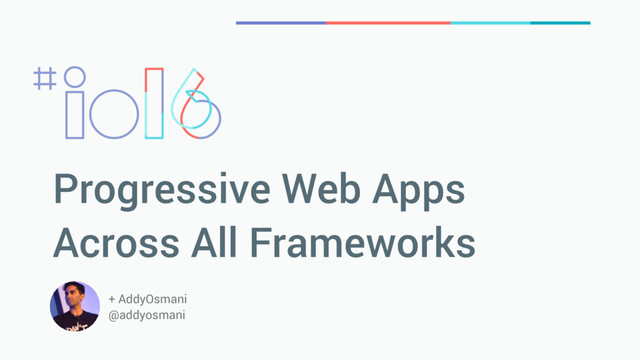 #io16

Progressive Web Apps Across All Frameworks

+ AddyOsmani
@addyosmani